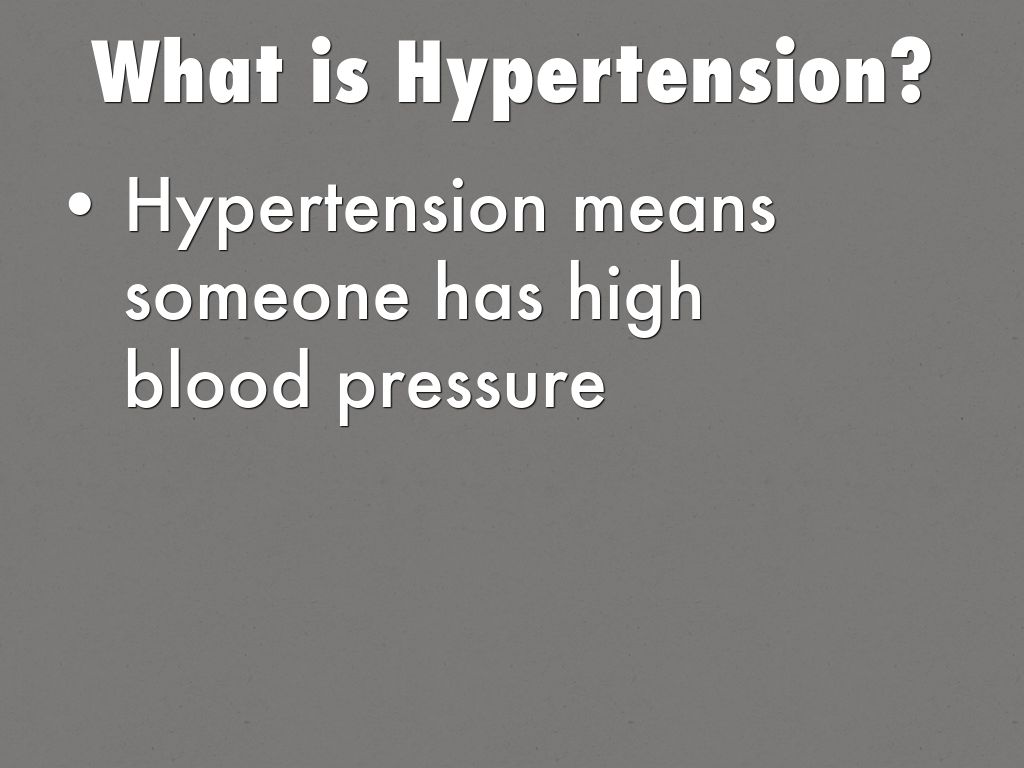 What is Hypertension?

• Hypertension means someone has high blood pressure